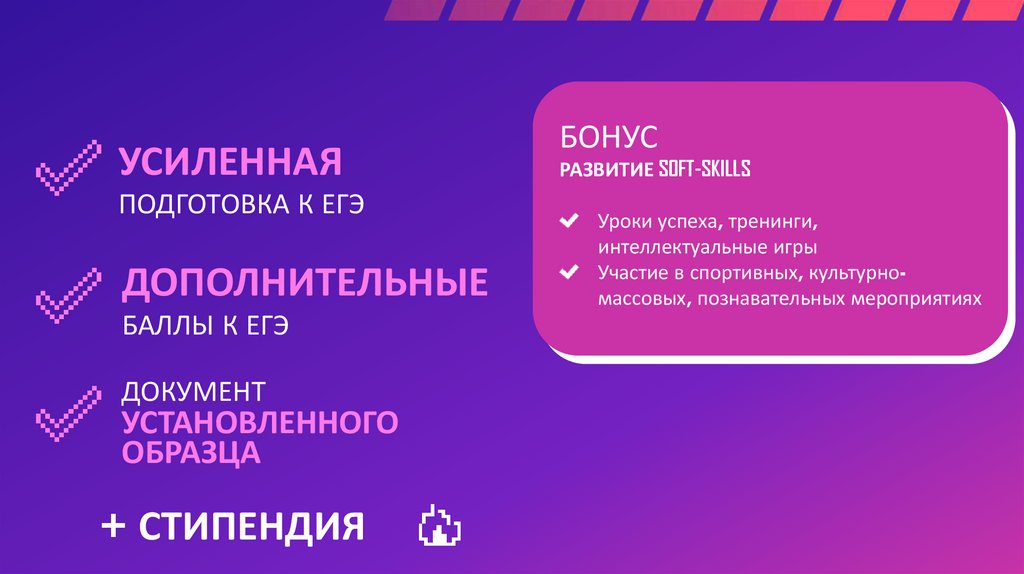 УСИЛЕННАЯ
ПОДГОТОВКА К ЕГЭ

ДОПОЛНИТЕЛЬНЫЕ
БАЛЛЫ К ЕГЭ

ДОКУМЕНТ
УСТАНОВЛЕННОГО ОБРАЗЦА

+ СТИПЕНДИЯ

БОНУС
РАЗВИТИЕ SOFT-SKILLS

Уроки успеха, тренинги, интеллектуальные игры
Участие в спортивных, культурно-массовых, познавательных мероприятиях